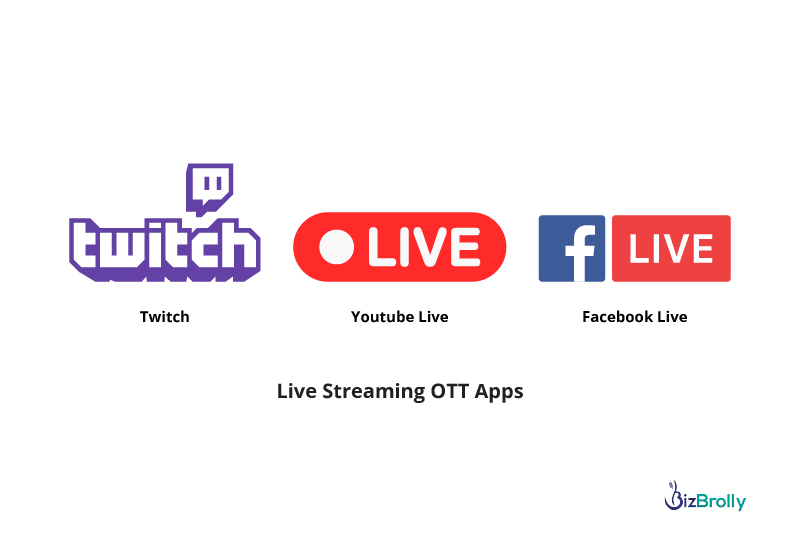 twitch

LIVE

f LIVE

Twitch

Youtube Live

Facebook Live

Live Streaming OTT Apps

BizBrolly